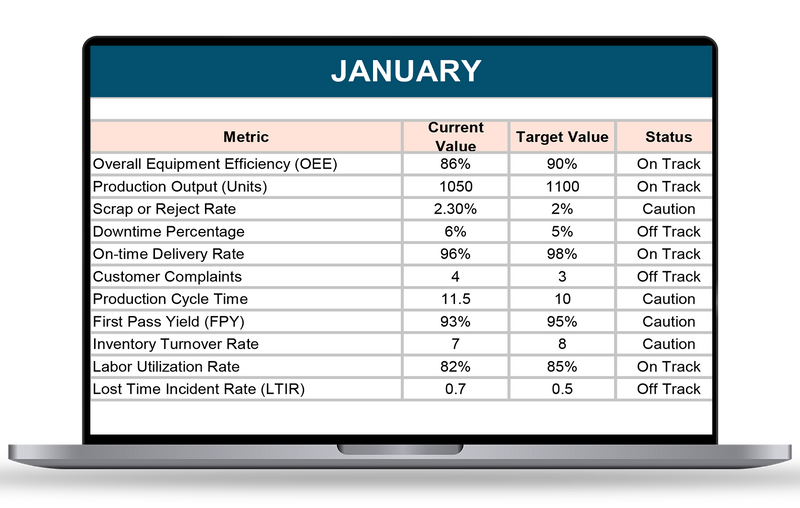 JANUARY

| Metric | Current Value | Target Value | Status |
|---|---|---|---|
| Overall Equipment Efficiency (OEE) | 86% | 90% | On Track |
| Production Output (Units) | 1050 | 1100 | On Track |
| Scrap or Reject Rate | 2.30% | 2% | Caution |
| Downtime Percentage | 6% | 5% | Off Track |
| On-time Delivery Rate | 96% | 98% | On Track |
| Customer Complaints | 4 | 3 | Off Track |
| Production Cycle Time | 11.5 | 10 | Caution |
| First Pass Yield (FPY) | 93% | 95% | Caution |
| Inventory Turnover Rate | 7 | 8 | Caution |
| Labor Utilization Rate | 82% | 85% | On Track |
| Lost Time Incident Rate (LTIR) | 0.7 | 0.5 | Off Track |